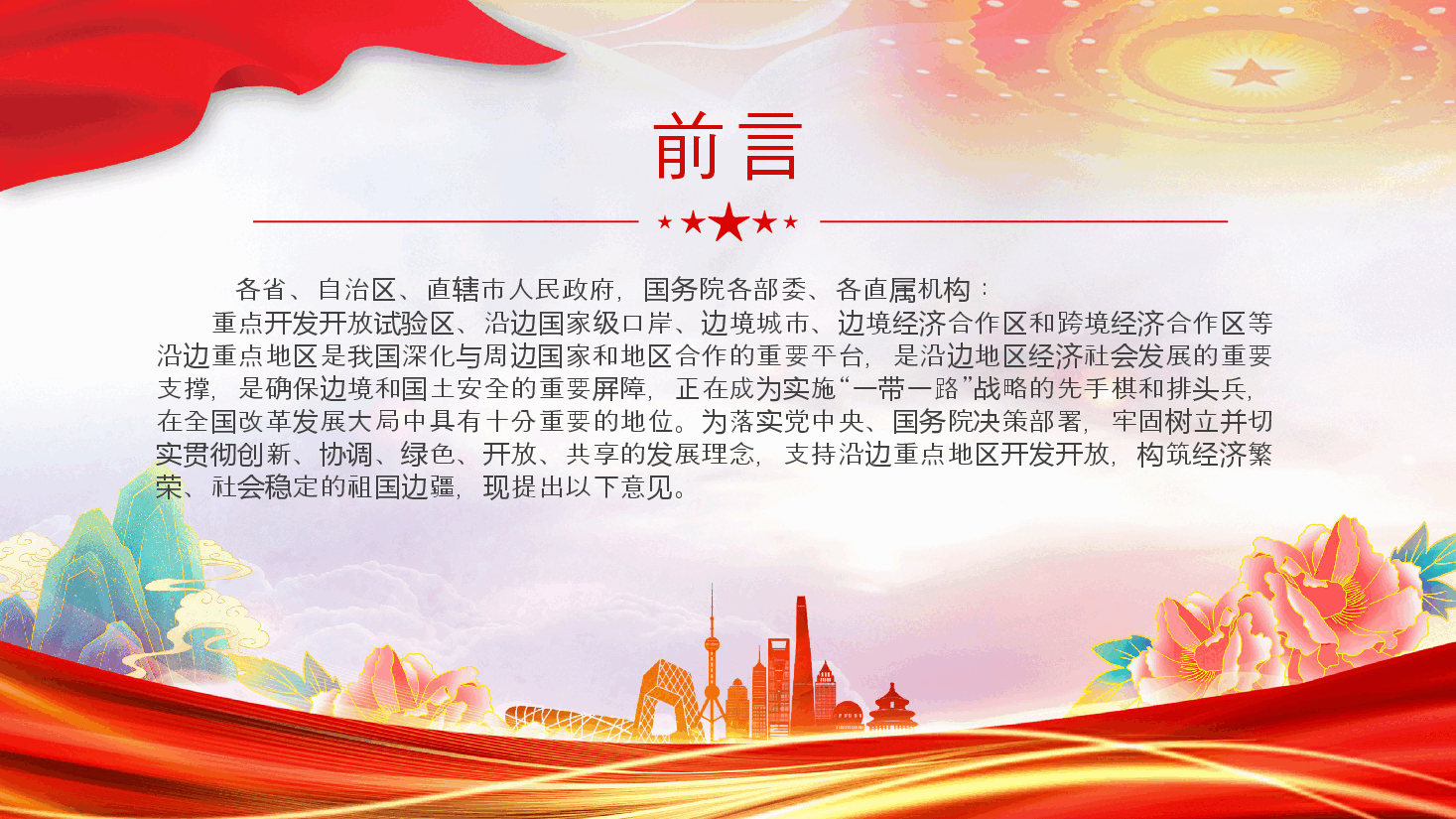 前言

各省、自治区、直辖市人民政府，国务院各部委、各直属机构：

重点开发开放试验区、沿边国家级口岸、边境城市、边境经济合作区和跨境经济合作区等沿边重点地区是我国深化与周边国家和地区合作的重要平台，是沿边地区经济社会发展的重要支撑，是确保边境和国土安全的重要屏障，正在成为实施“一带一路”战略的先手棋和排头兵，在全国改革发展大局中具有十分重要的地位。为落实党中央、国务院决策部署，牢固树立并切实贯彻创新、协调、绿色、开放、共享的发展理念，支持沿边重点地区开发开放，构筑经济繁荣、社会稳定的祖国边疆，现提出以下意见。